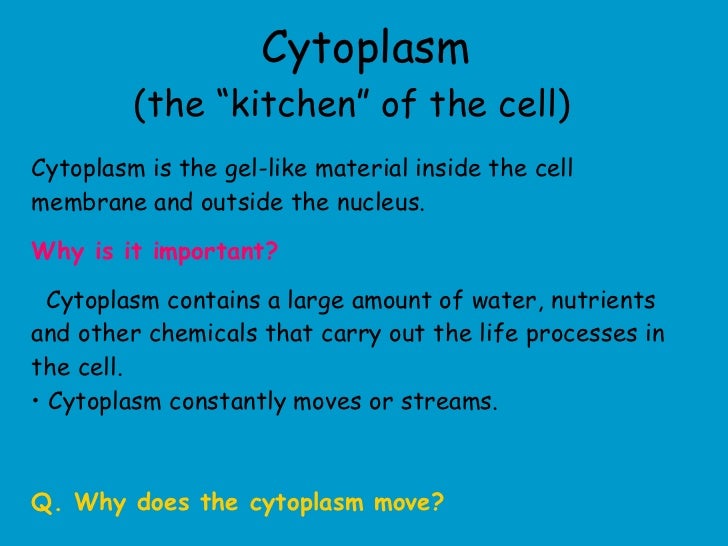 Cytoplasm
(the “kitchen” of the cell)

Cytoplasm is the gel-like material inside the cell membrane and outside the nucleus.

Why is it important?

Cytoplasm contains a large amount of water, nutrients and other chemicals that carry out the life processes in the cell.
• Cytoplasm constantly moves or streams.

Q. Why does the cytoplasm move?